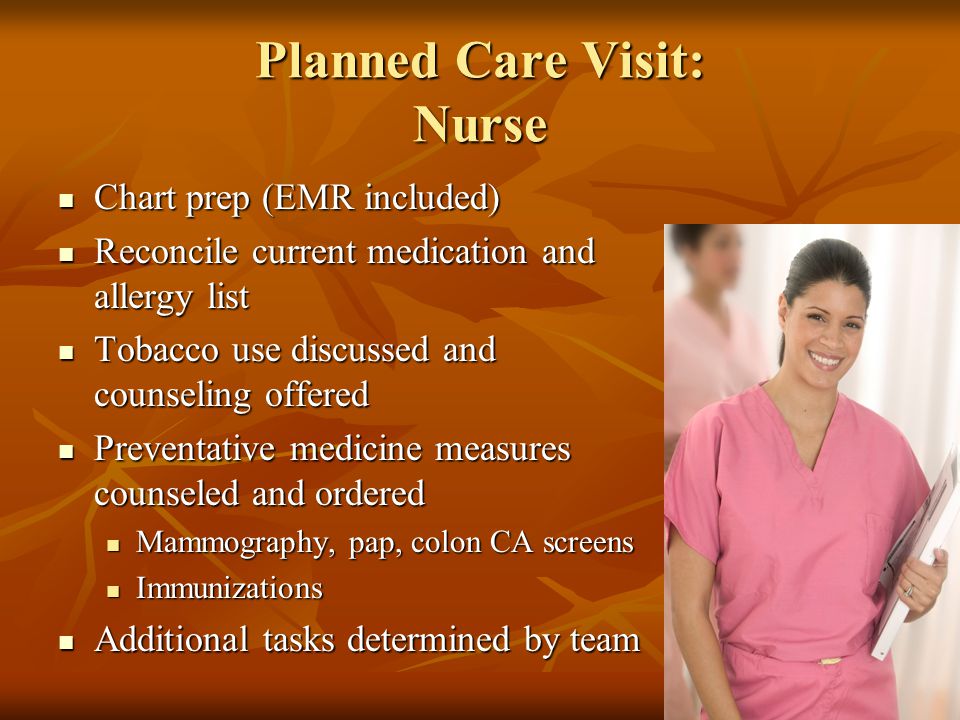 Planned Care Visit:
Nurse

- Chart prep (EMR included)
- Reconcile current medication and allergy list
- Tobacco use discussed and counseling offered
- Preventative medicine measures counseled and ordered
  - Mammography, pap, colon CA screens
  - Immunizations
- Additional tasks determined by team